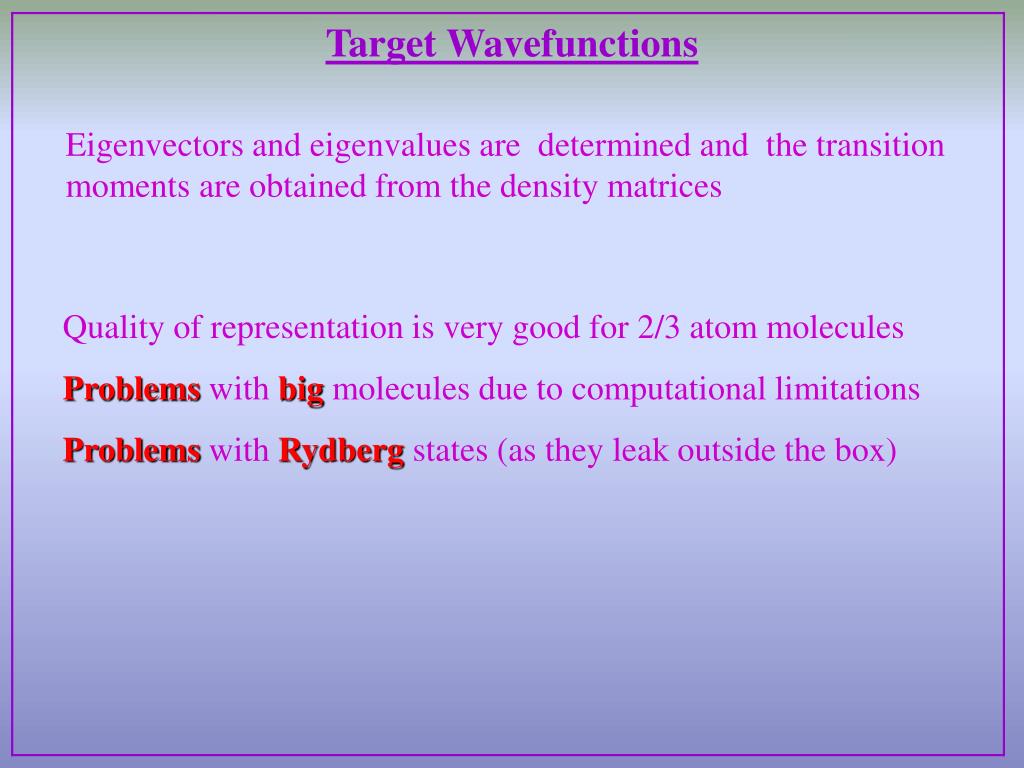 Target Wavefunctions

Eigenvectors and eigenvalues are determined and the transition moments are obtained from the density matrices

Quality of representation is very good for 2/3 atom molecules

Problems with big molecules due to computational limitations

Problems with Rydberg states (as they leak outside the box)